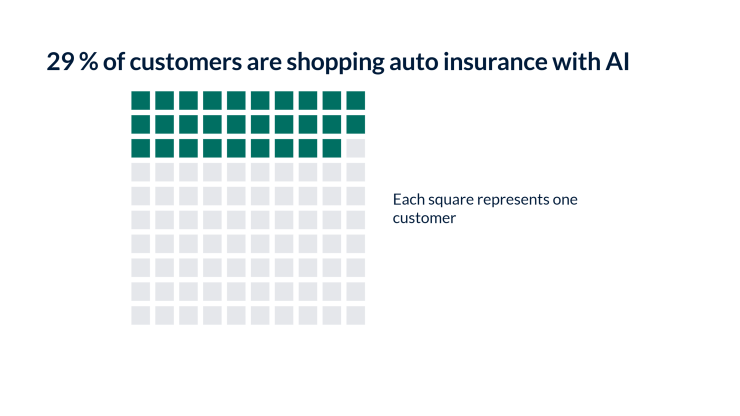 29 % of customers are shopping auto insurance with AI

Each square represents one customer